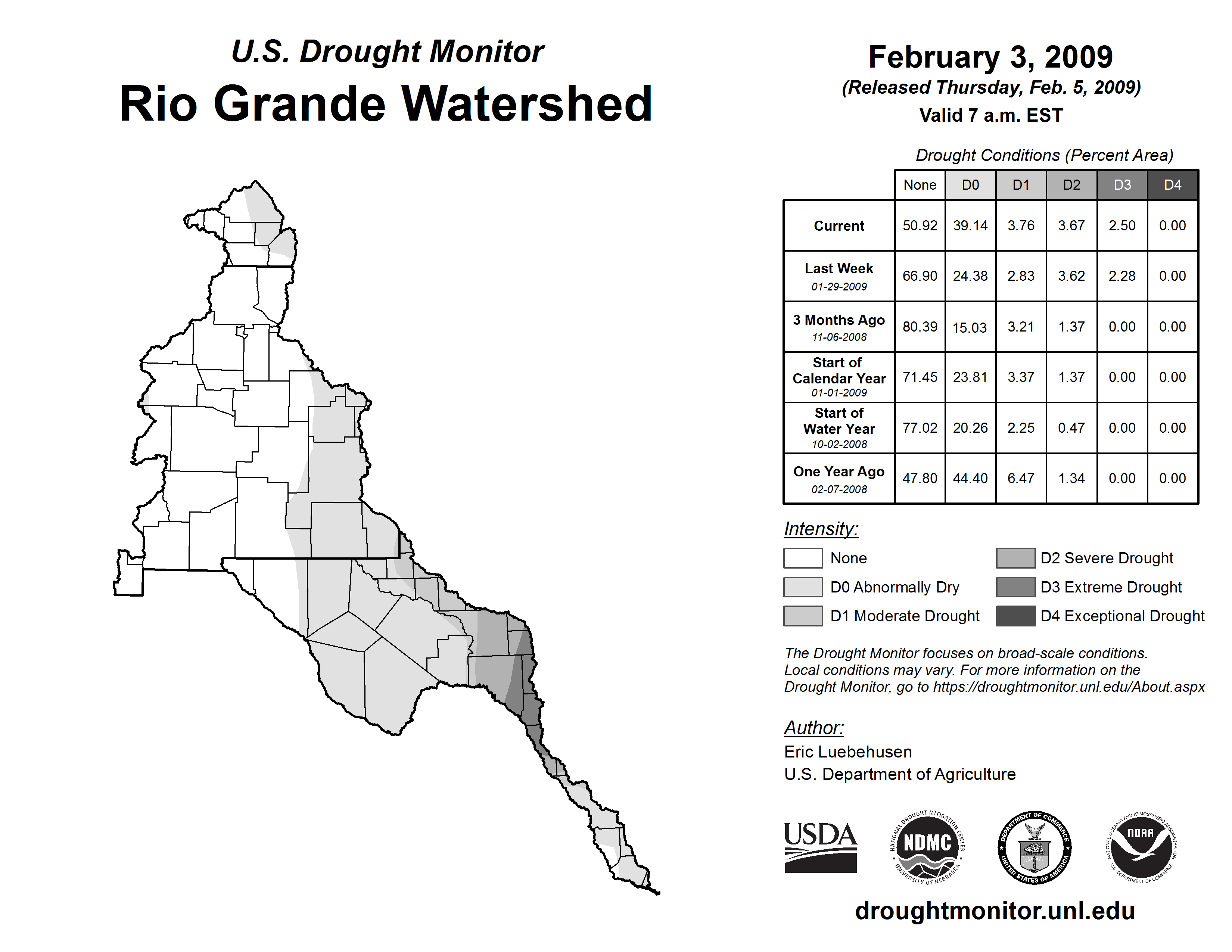 U.S. Drought Monitor
Rio Grande Watershed

February 3, 2009
(Released Thursday, Feb. 5, 2009)
Valid 7 a.m. EST

Drought Conditions (Percent Area)

| | None | D0 | D1 | D2 | D3 | D4 |
|---|---|---|---|---|---|---|
| Current | 50.92 | 39.14 | 3.76 | 3.67 | 2.50 | 0.00 |
| Last Week 01-29-2009 | 66.90 | 24.38 | 2.83 | 3.62 | 2.28 | 0.00 |
| 3 Months Ago 11-06-2008 | 80.39 | 15.03 | 3.21 | 1.37 | 0.00 | 0.00 |
| Start of Calendar Year 01-01-2009 | 71.45 | 23.81 | 3.37 | 1.37 | 0.00 | 0.00 |
| Start of Water Year 10-02-2008 | 77.02 | 20.26 | 2.25 | 0.47 | 0.00 | 0.00 |
| One Year Ago 02-07-2008 | 47.80 | 44.40 | 6.47 | 1.34 | 0.00 | 0.00 |

Intensity:
None
D0 Abnormally Dry
D1 Moderate Drought
D2 Severe Drought
D3 Extreme Drought
D4 Exceptional Drought

The Drought Monitor focuses on broad-scale conditions. Local conditions may vary. For more information on the Drought Monitor, go to https://droughtmonitor.unl.edu/About.aspx

Author:
Eric Luebehusen
U.S. Department of Agriculture

USDA
NATIONAL DROUGHT MITIGATION CENTER NDMC UNIVERSITY OF NEBRASKA
DEPARTMENT OF COMMERCE UNITED STATES OF AMERICA
NATIONAL OCEANIC AND ATMOSPHERIC ADMINISTRATION NOAA U.S. DEPARTMENT OF COMMERCE

droughtmonitor.unl.edu